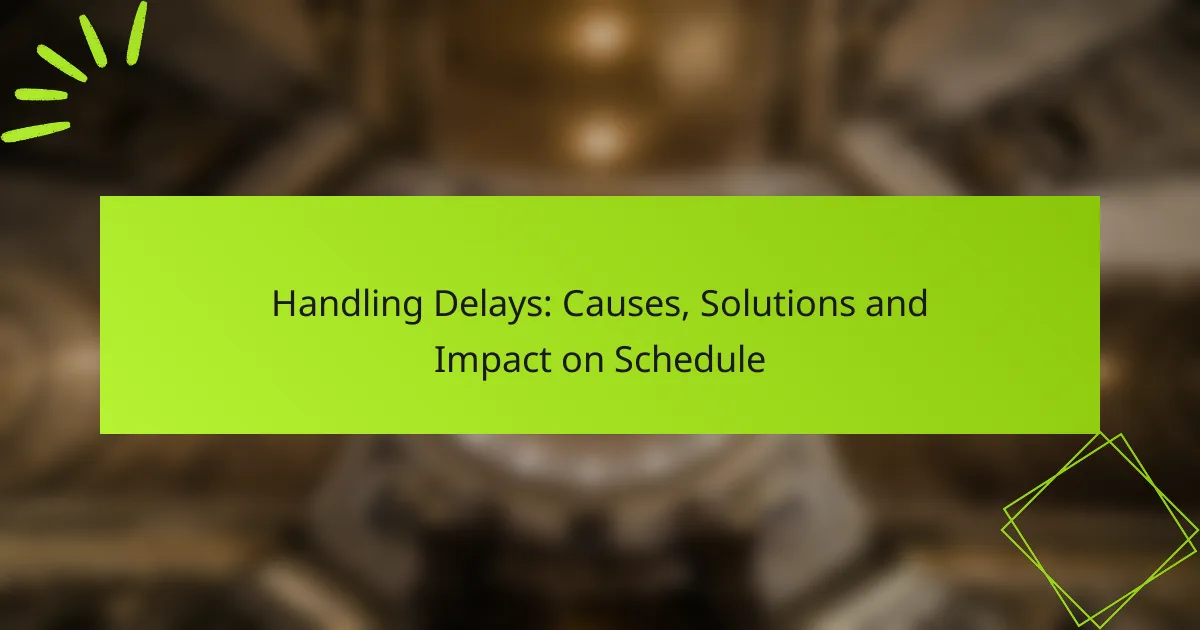 Handling Delays: Causes, Solutions and Impact on Schedule